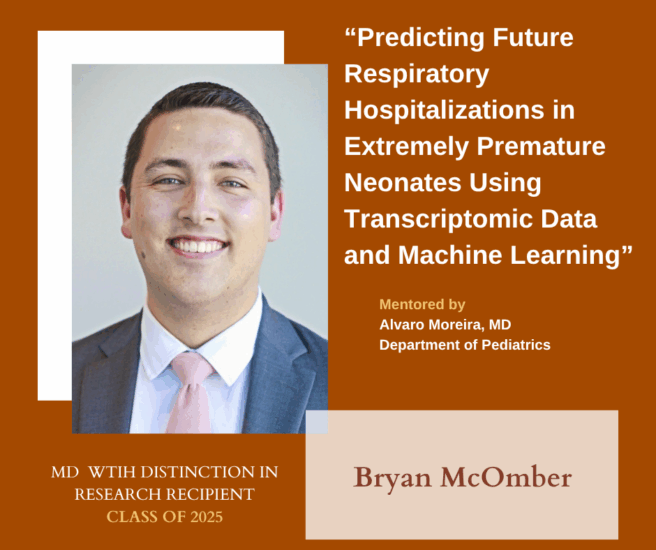 “Predicting Future Respiratory Hospitalizations in Extremely Premature Neonates Using Transcriptomic Data and Machine Learning”

Mentored by
Alvaro Moreira, MD
Department of Pediatrics

MD WTIH DISTINCTION IN RESEARCH RECIPIENT
CLASS OF 2025

Bryan McOmber